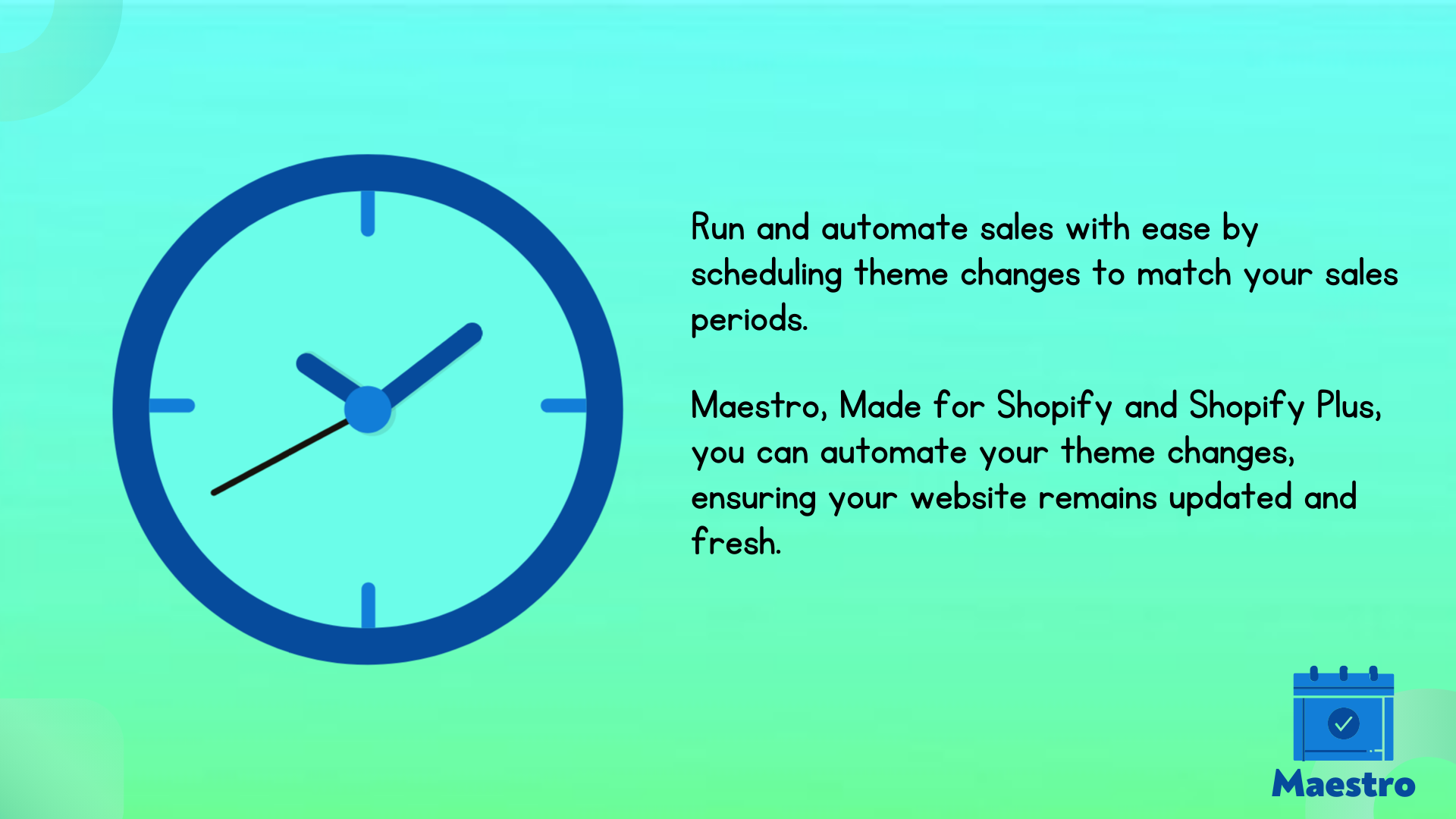 Run and automate sales with ease by scheduling theme changes to match your sales periods.

Maestro, Made for Shopify and Shopify Plus, you can automate your theme changes, ensuring your website remains updated and fresh.

Maestro